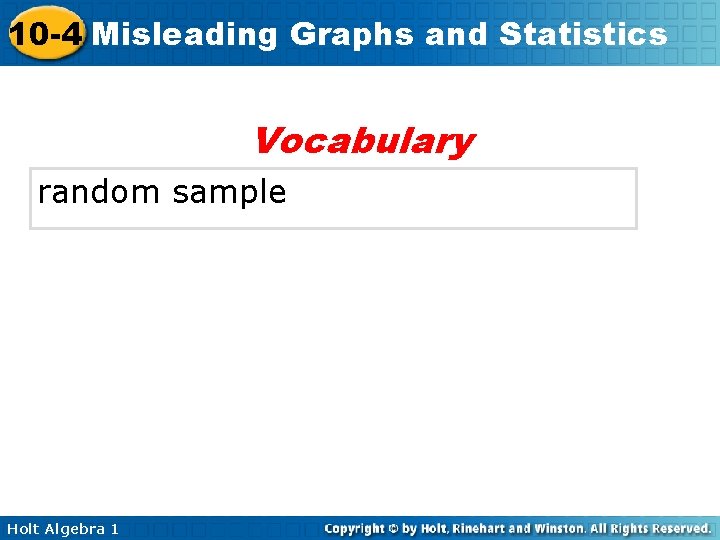 10-4 Misleading Graphs and Statistics

Vocabulary

random sample

Holt Algebra 1

Copyright © by Holt, Rinehart and Winston. All Rights Reserved.